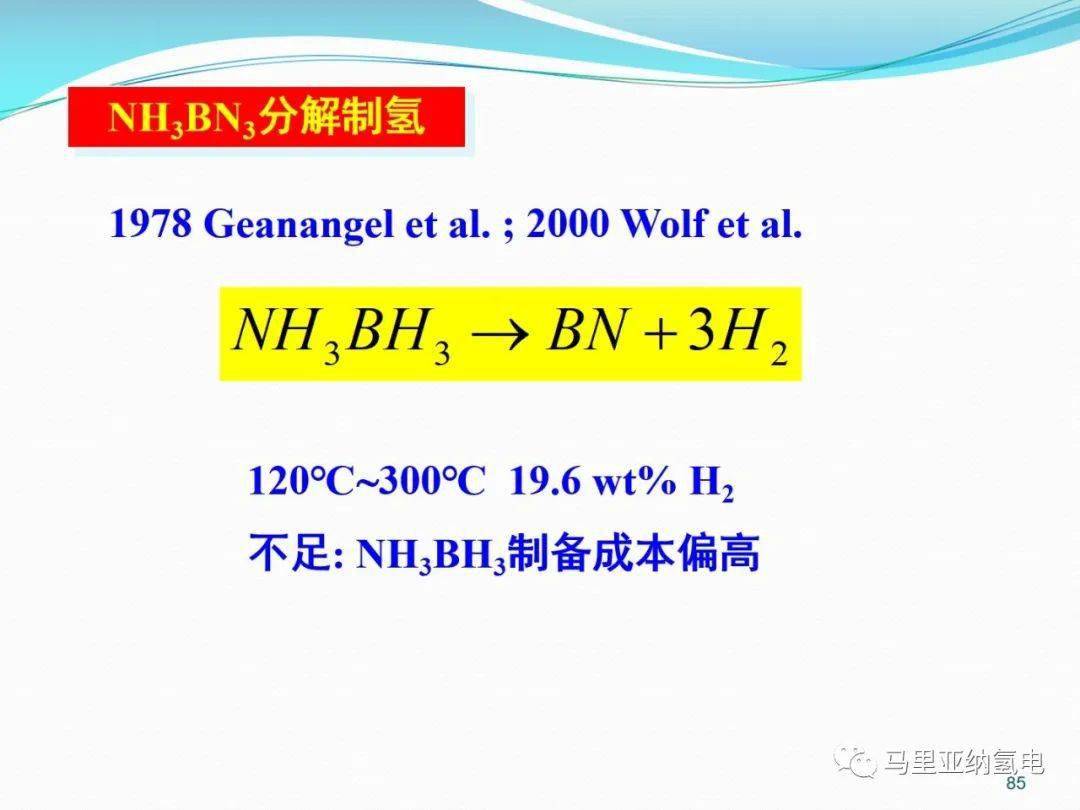 $NH_3BN_3$分解制氢

1978 Geanangel et al. ; 2000 Wolf et al.

$NH_3BH_3 \rightarrow BN + 3H_2$

120°C~300°C 19.6 wt% $H_2$

不足: $NH_3BH_3$制备成本偏高

马里亚纳氢电

85